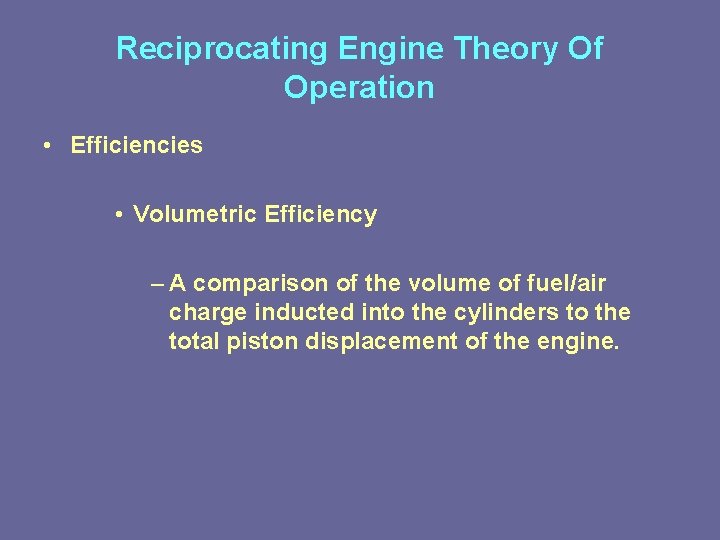 Reciprocating Engine Theory Of Operation

• Efficiencies

• Volumetric Efficiency

– A comparison of the volume of fuel/air charge inducted into the cylinders to the total piston displacement of the engine.